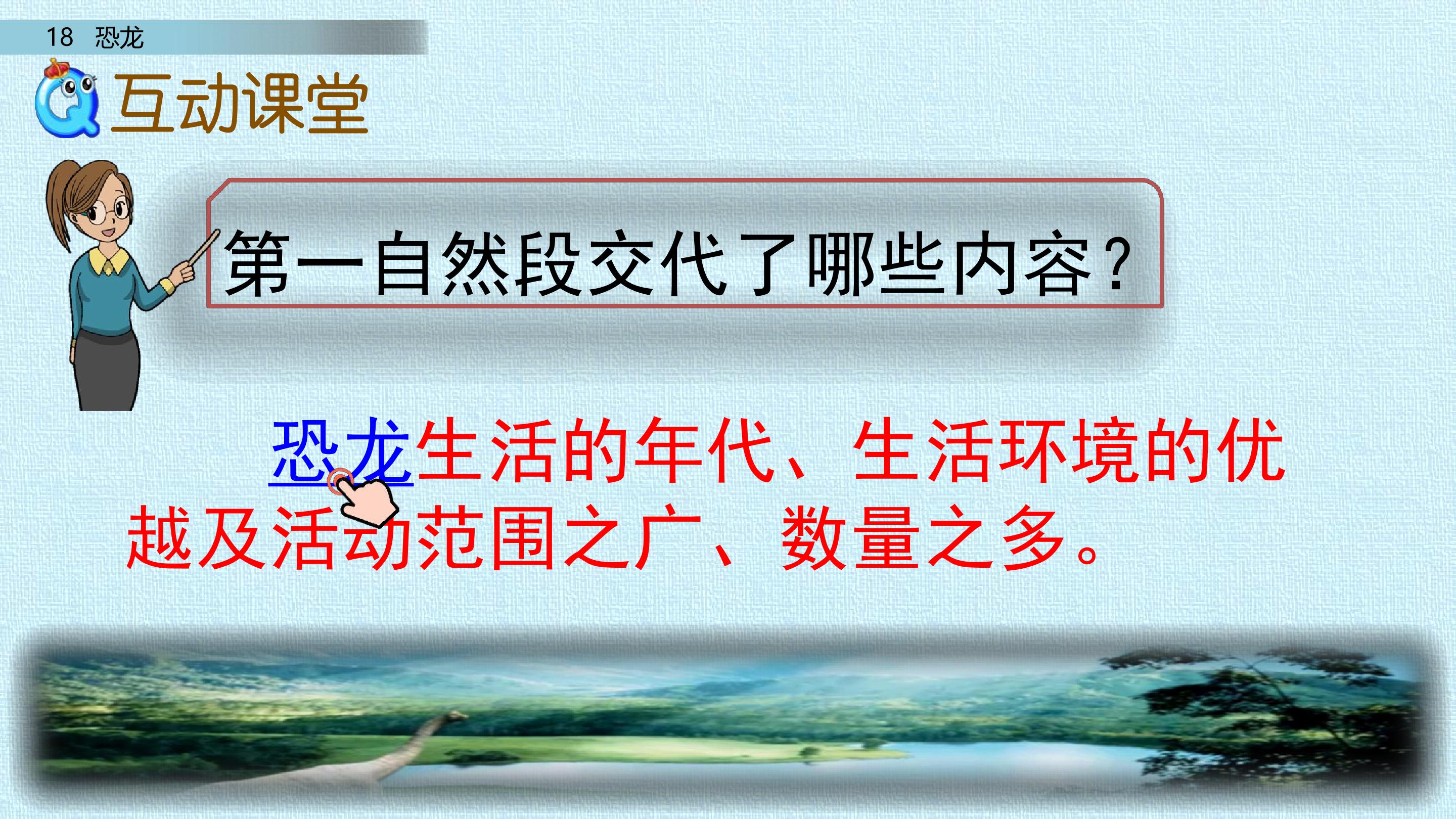 18 恐龙

互动课堂

第一自然段交代了哪些内容？

恐龙生活的年代、生活环境的优越及活动范围之广、数量之多。